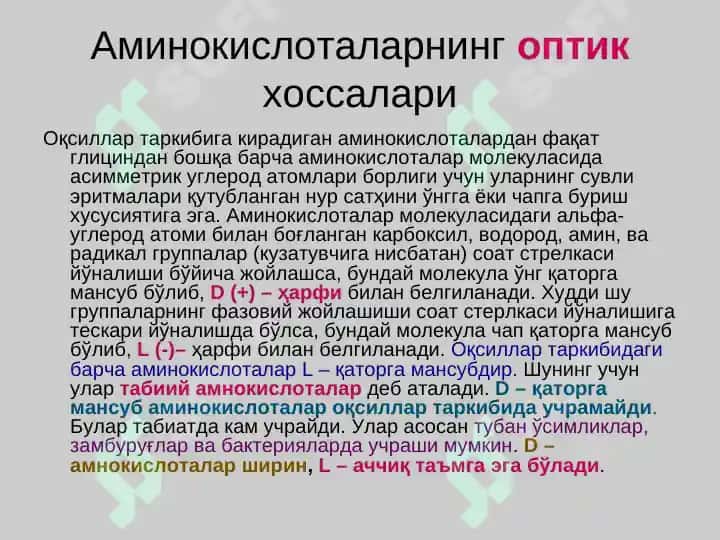 Аминокислоталарнинг оптик хоссалари

Оқсиллар таркибига кирадиган аминокислоталардан фақат глициндан бошқа барча аминокислоталар молекуласида асимметрик углерод атомлари борлиги учун уларнинг сувли эритмалари қутубланган нур сатҳини ўнгга ёки чапга буриш хусусиятига эга. Аминокислоталар молекуласидаги альфа-углерод атоми билан боғланган карбоксил, водород, амин, ва радикал группалар (кузатувчига нисбатан) соат стрелкаси йўналиши бўйича жойлашса, бундай молекула ўнг қаторга мансуб бўлиб, D (+) – ҳарфи билан белгиланади. Худди шу группаларнинг фазовий жойлашиши соат стерлкаси йўналишига тескари йўналишда бўлса, бундай молекула чап қаторга мансуб бўлиб, L (-)– ҳарфи билан белгиланади. Оқсиллар таркибидаги барча аминокислоталар L – қаторга мансубдир. Шунинг учун улар табиий амнокислоталар деб аталади. D – қаторга мансуб аминокислоталар оқсиллар таркибида учрамайди. Булар табиатда кам учрайди. Улар асосан тубан ўсимликлар, замбуруғлар ва бактерияларда учраши мумкин. D – амнокислоталар ширин, L – аччиқ таъмга эга бўлади.